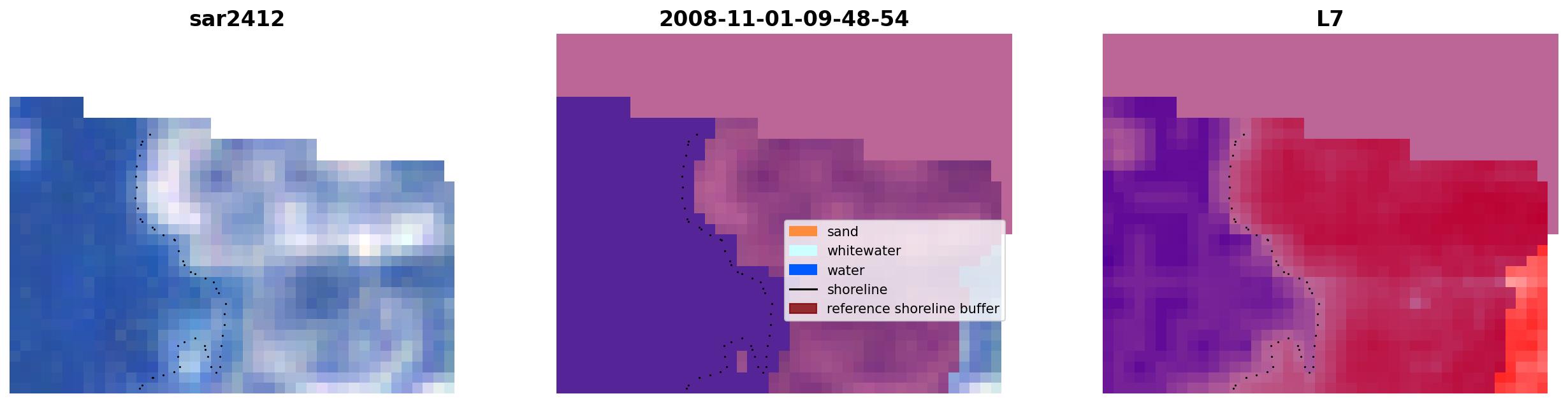 sar2412

2008-11-01-09-48-54

L7

sand
whitewater
water
shoreline
reference shoreline buffer